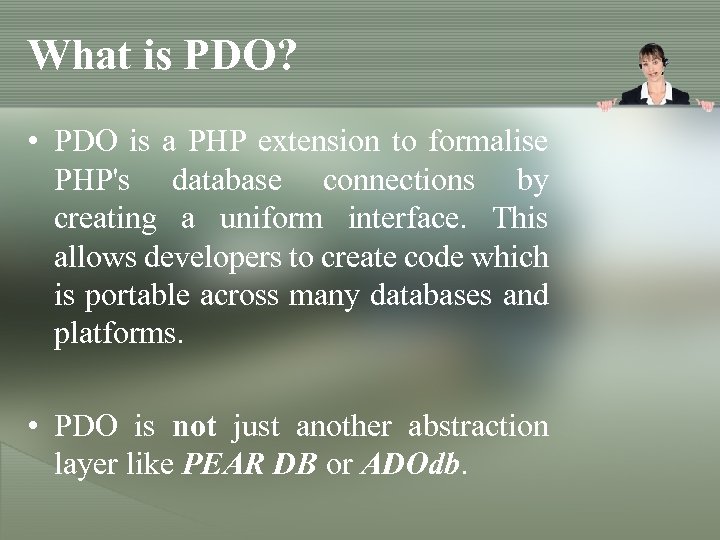 What is PDO?

• PDO is a PHP extension to formalise PHP's database connections by creating a uniform interface. This allows developers to create code which is portable across many databases and platforms.

• PDO is not just another abstraction layer like PEAR DB or ADOdb.